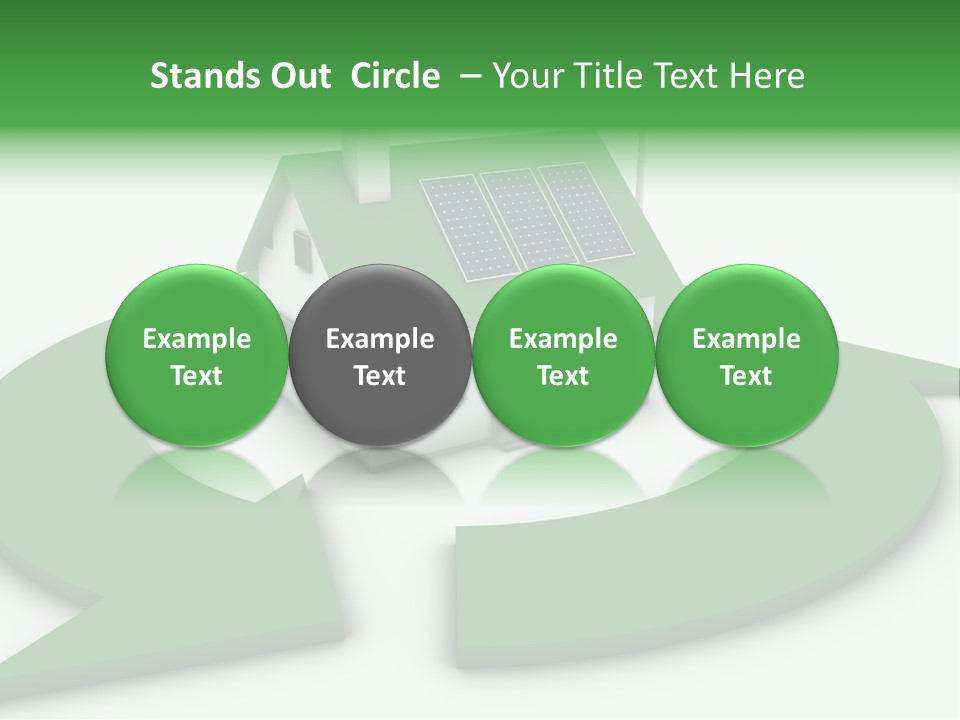 Stands Out Circle – Your Title Text Here

Example Text

Example Text

Example Text

Example Text